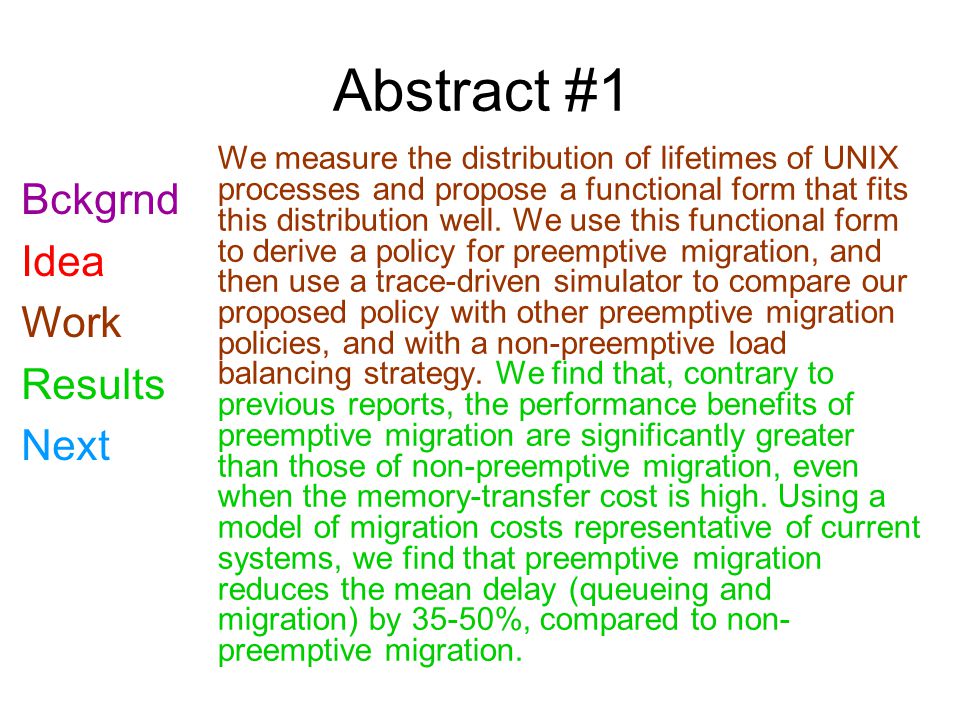 Abstract #1

Bckgrnd
Idea
Work
Results
Next

We measure the distribution of lifetimes of UNIX processes and propose a functional form that fits this distribution well. We use this functional form to derive a policy for preemptive migration, and then use a trace-driven simulator to compare our proposed policy with other preemptive migration policies, and with a non-preemptive load balancing strategy. We find that, contrary to previous reports, the performance benefits of preemptive migration are significantly greater than those of non-preemptive migration, even when the memory-transfer cost is high. Using a model of migration costs representative of current systems, we find that preemptive migration reduces the mean delay (queueing and migration) by 35-50%, compared to non-preemptive migration.